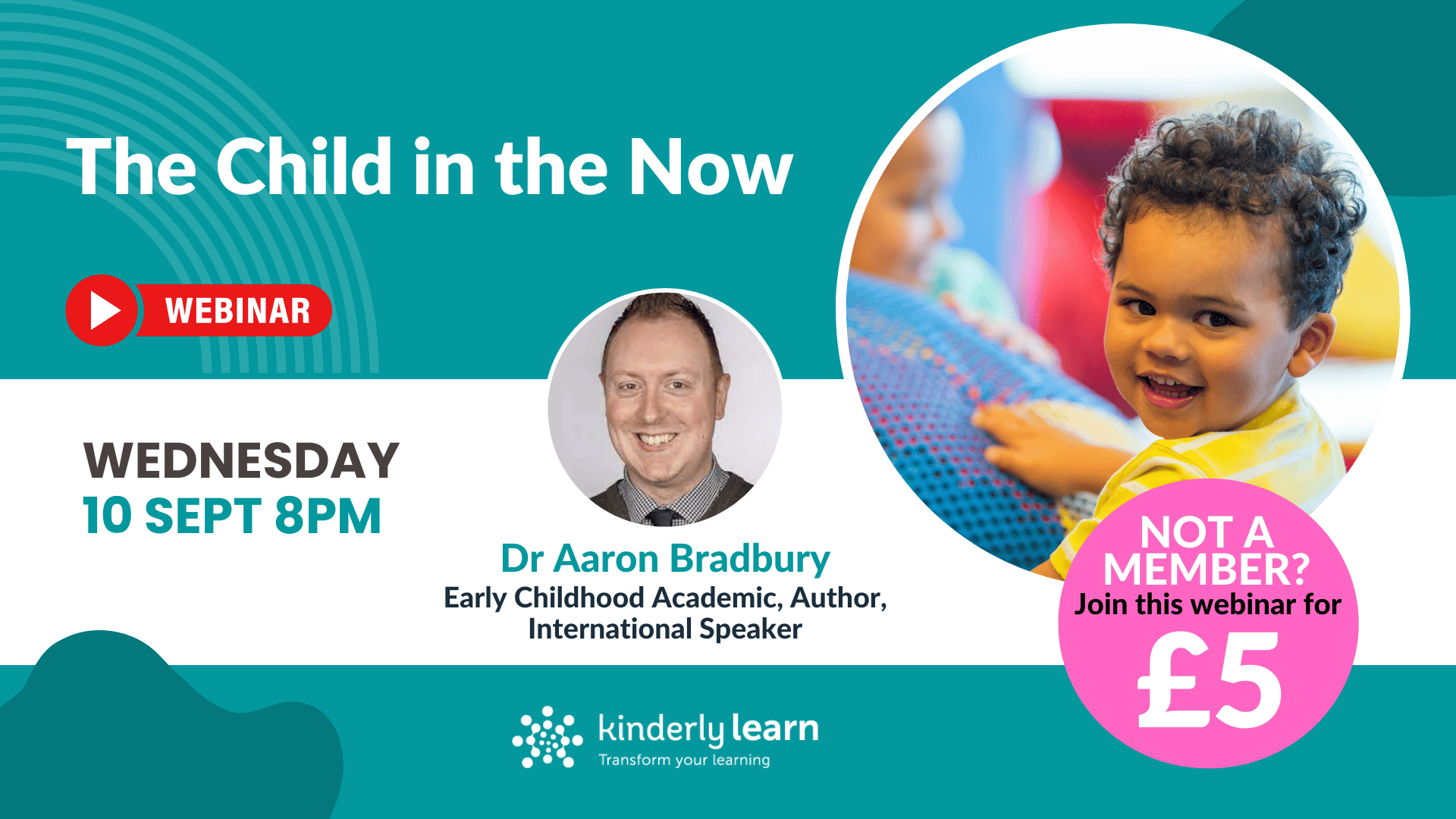 The Child in the Now

WEBINAR

WEDNESDAY
10 SEPT 8PM

Dr Aaron Bradbury
Early Childhood Academic, Author, International Speaker

NOT A MEMBER?
Join this webinar for
£5

kinderly learn
Transform your learning